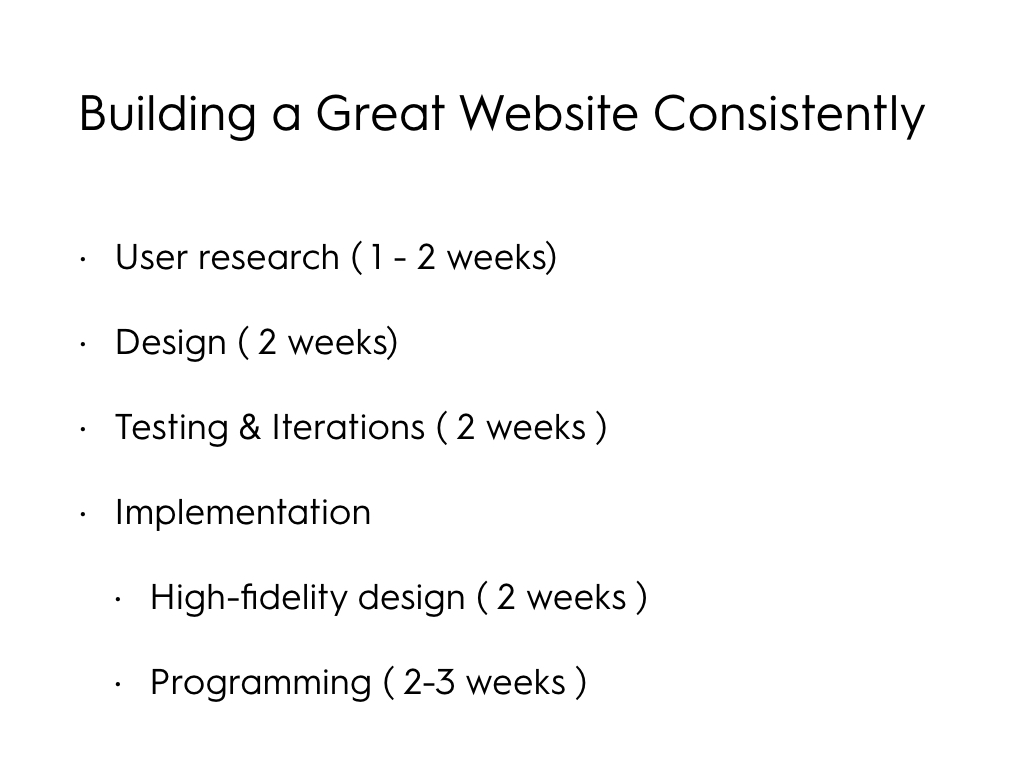 Building a Great Website Consistently

· User research ( 1 - 2 weeks)

· Design ( 2 weeks)

· Testing & Iterations ( 2 weeks )

· Implementation

· High-fidelity design ( 2 weeks )

· Programming ( 2-3 weeks )